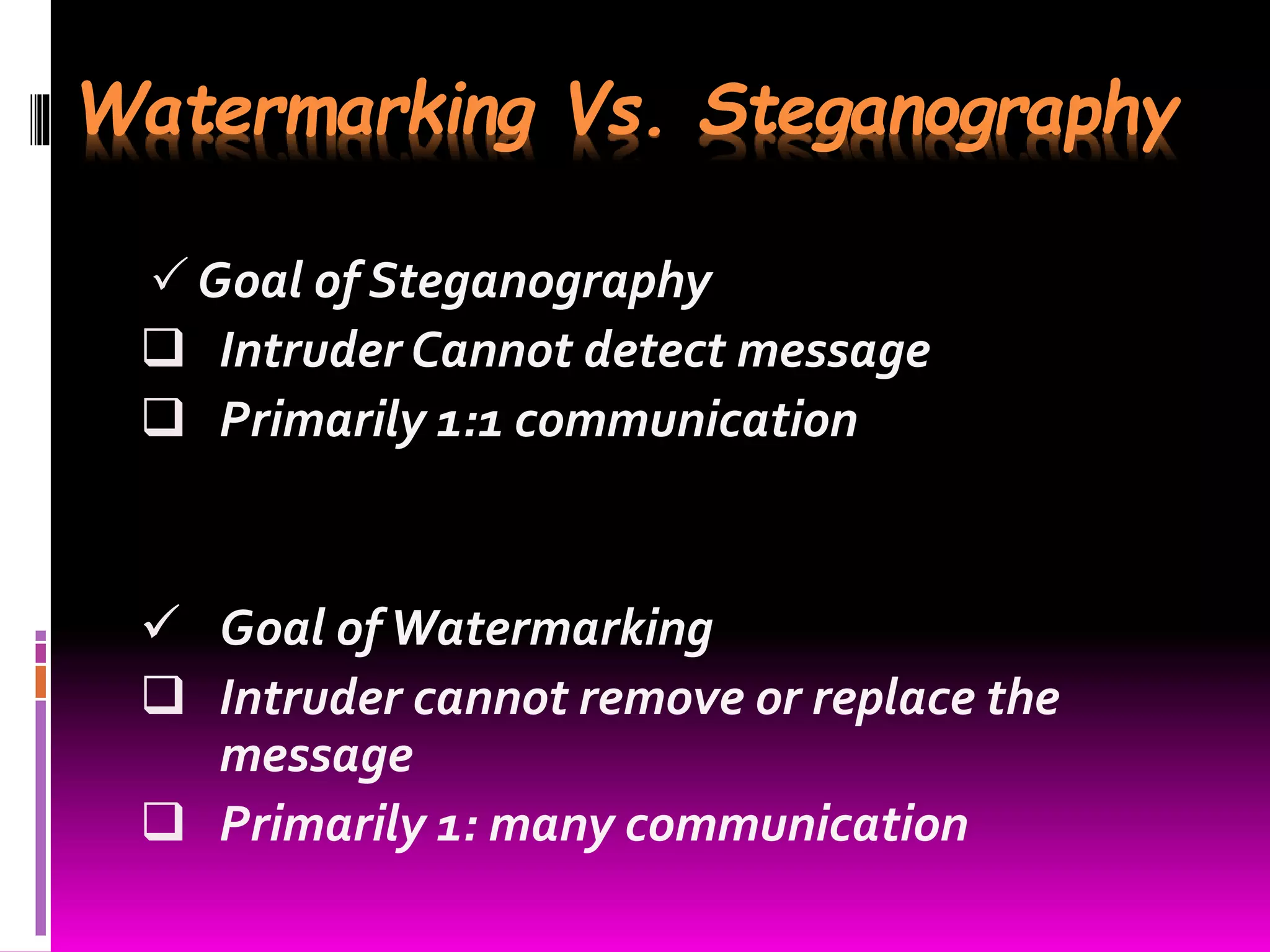 Watermarking Vs. Steganography

✓ Goal of Steganography
❑ Intruder Cannot detect message
❑ Primarily 1:1 communication

✓ Goal of Watermarking
❑ Intruder cannot remove or replace the message
❑ Primarily 1: many communication